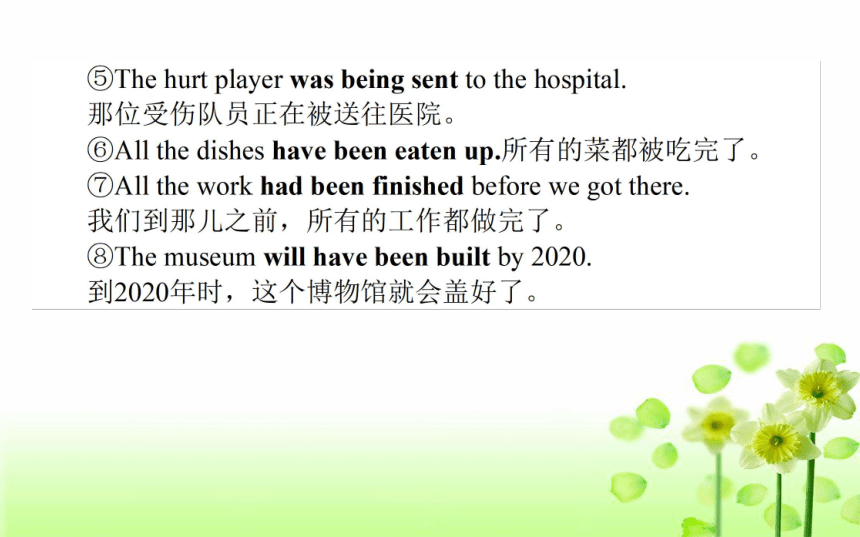 ⑤The hurt player was being sent to the hospital.
那位受伤队员正在被送往医院。
⑥All the dishes have been eaten up.所有的菜都被吃完了。
⑦All the work had been finished before we got there.
我们到那儿之前，所有的工作都做完了。
⑧The museum will have been built by 2020.
到2020年时，这个博物馆就会盖好了。